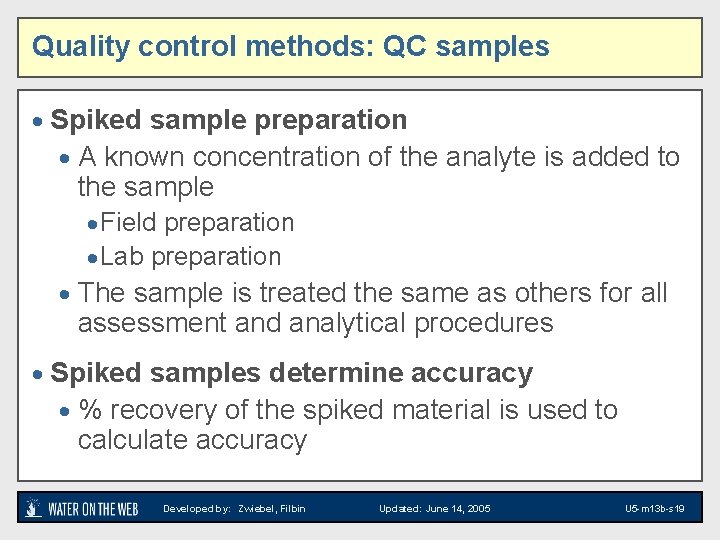 Quality control methods: QC samples

• Spiked sample preparation
  • A known concentration of the analyte is added to the sample
    • Field preparation
    • Lab preparation
  • The sample is treated the same as others for all assessment and analytical procedures

• Spiked samples determine accuracy
  • % recovery of the spiked material is used to calculate accuracy

WATER ON THE WEB    Developed by: Zwiebel, Filbin    Updated: June 14, 2005    U5-m13b-s19